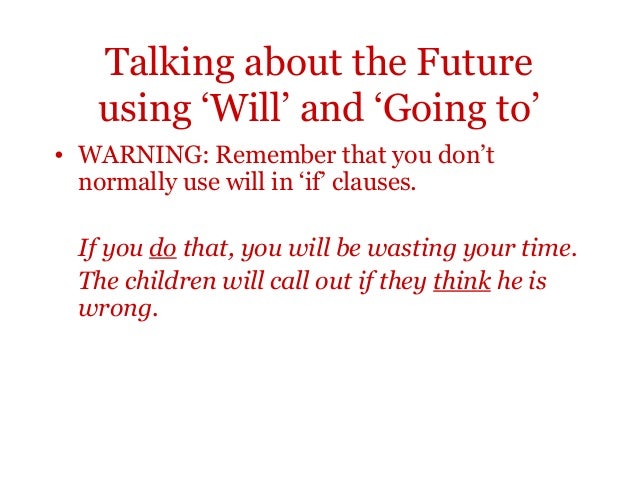 Talking about the Future using ‘Will’ and ‘Going to’

• WARNING: Remember that you don’t normally use will in ‘if’ clauses.

If you do that, you will be wasting your time.
The children will call out if they think he is wrong.